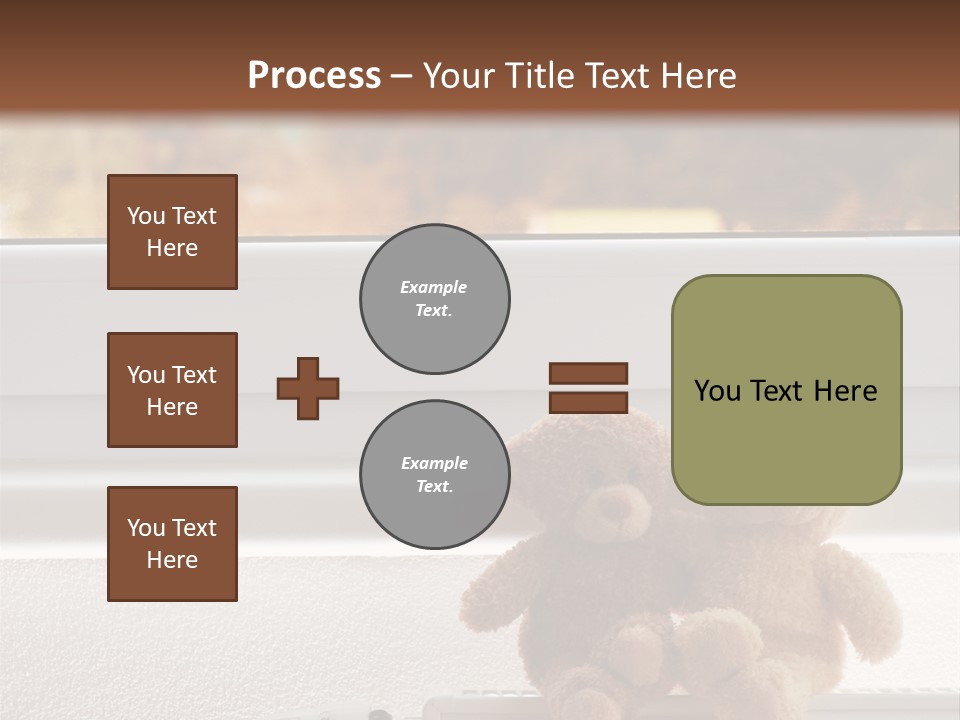 Process – Your Title Text Here

You Text Here

You Text Here

You Text Here

Example Text.

Example Text.

You Text Here